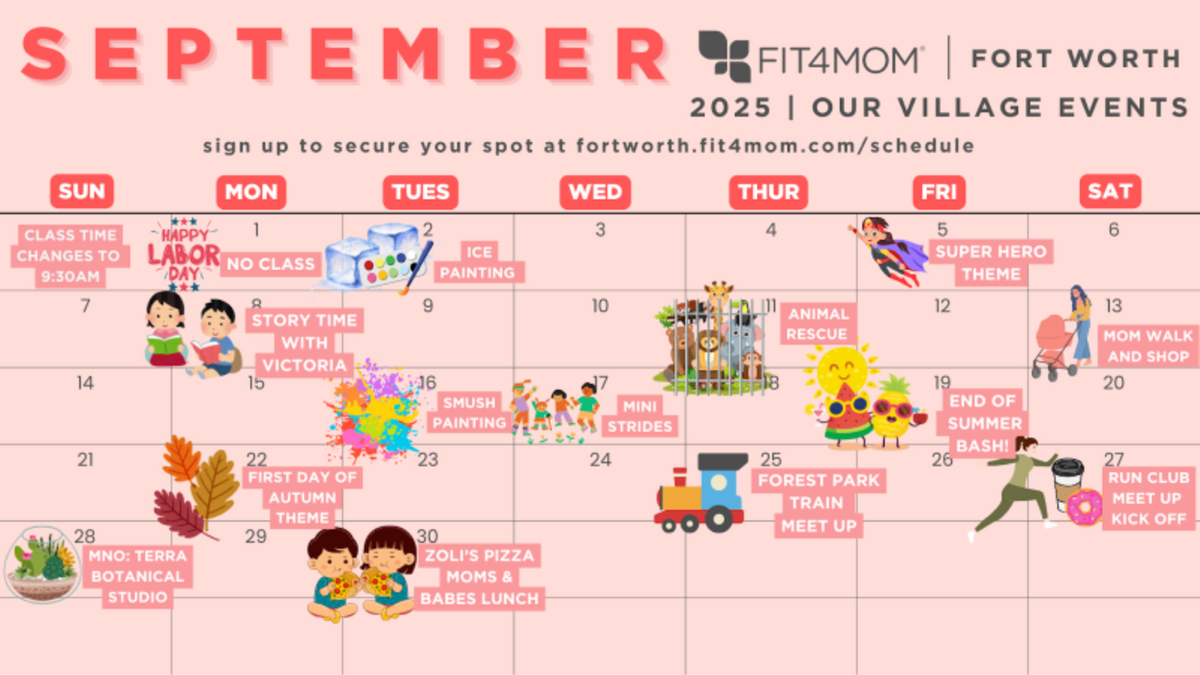 SEPTEMBER

FIT4MOM® | FORT WORTH

2025 | OUR VILLAGE EVENTS

sign up to secure your spot at fortworth.fit4mom.com/schedule

| SUN | MON | TUES | WED | THUR | FRI | SAT |
|---|---|---|---|---|---|---|
| CLASS TIME CHANGES TO 9:30AM | 1 HAPPY LABOR DAY NO CLASS | 2 ICE PAINTING | 3 | 4 | 5 SUPER HERO THEME | 6 |
| 7 | 8 STORY TIME WITH VICTORIA | 9 | 10 | 11 ANIMAL RESCUE | 12 | 13 MOM WALK AND SHOP |
| 14 | 15 | 16 SMUSH PAINTING | 17 MINI STRIDES | 18 | 19 END OF SUMMER BASH! | 20 |
| 21 | 22 FIRST DAY OF AUTUMN THEME | 23 | 24 | 25 FOREST PARK TRAIN MEET UP | 26 | 27 RUN CLUB MEET UP KICK OFF |
| 28 MNO: TERRA BOTANICAL STUDIO | 29 | 30 ZOLI'S PIZZA MOMS & BABES LUNCH | | | | |